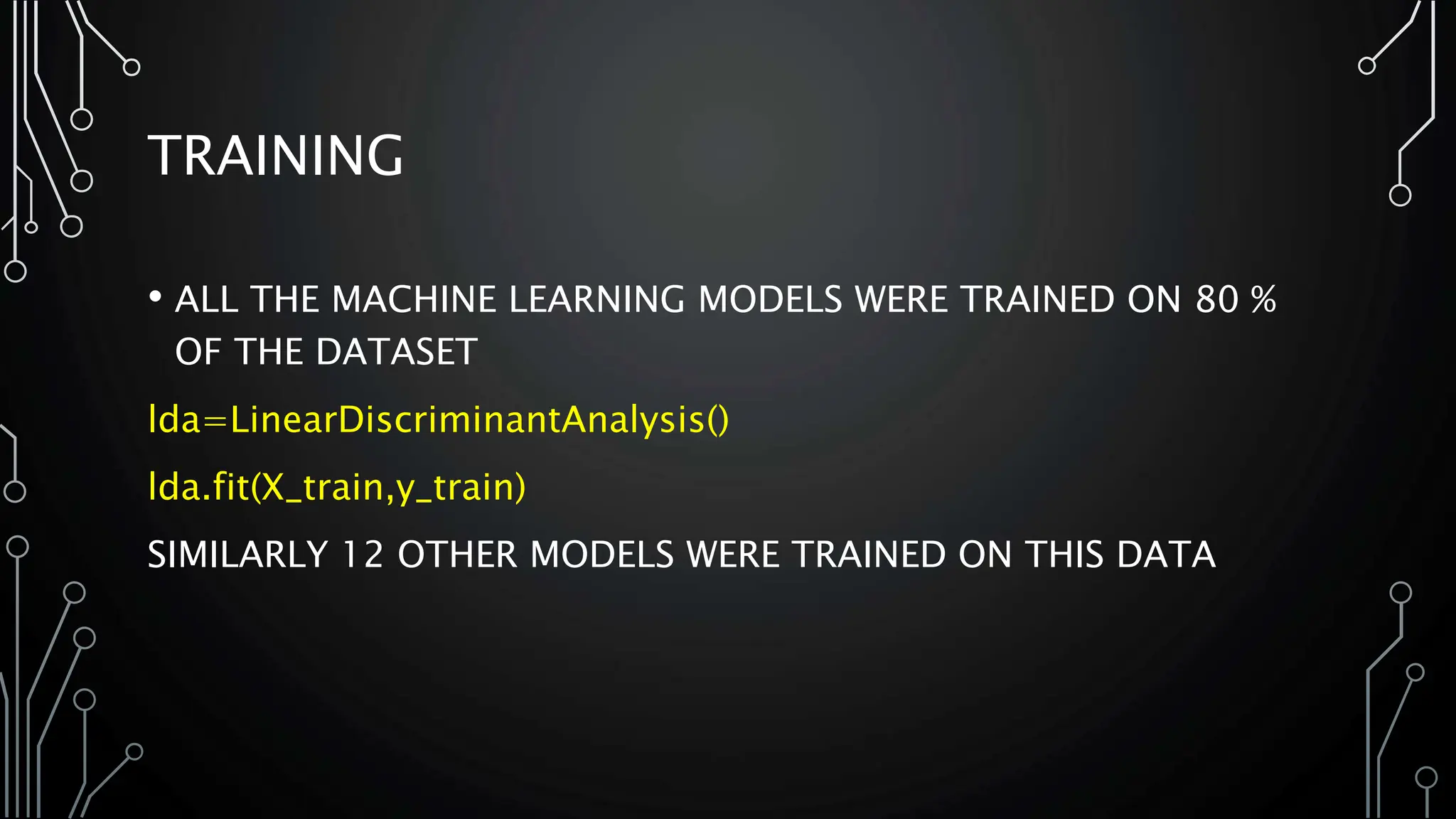 TRAINING

• ALL THE MACHINE LEARNING MODELS WERE TRAINED ON 80 % OF THE DATASET

lda=LinearDiscriminantAnalysis()

lda.fit(X_train,y_train)

SIMILARLY 12 OTHER MODELS WERE TRAINED ON THIS DATA